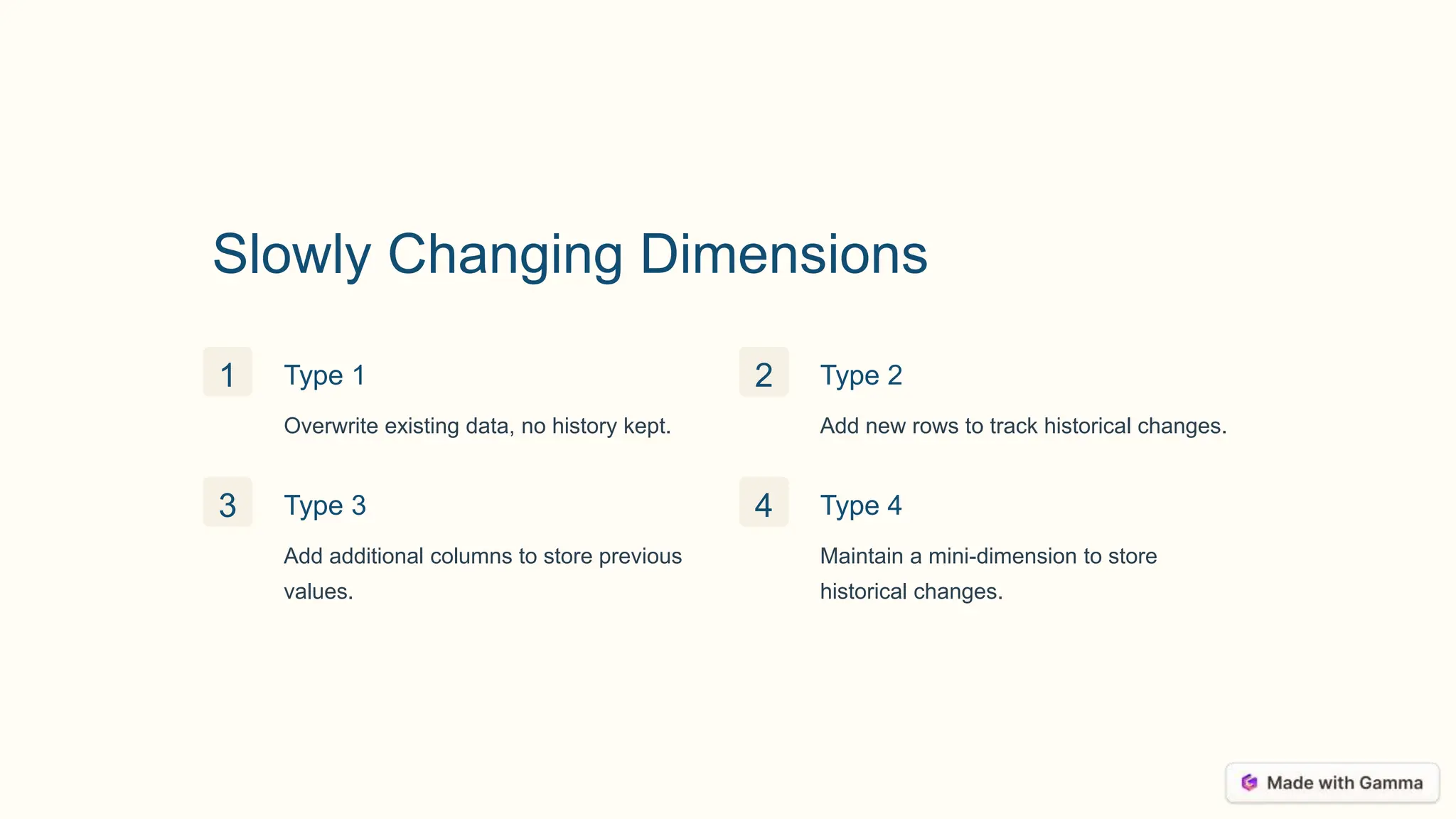 Slowly Changing Dimensions

1

Type 1

Overwrite existing data, no history kept.

2

Type 2

Add new rows to track historical changes.

3

Type 3

Add additional columns to store previous values.

4

Type 4

Maintain a mini-dimension to store historical changes.

Made with Gamma